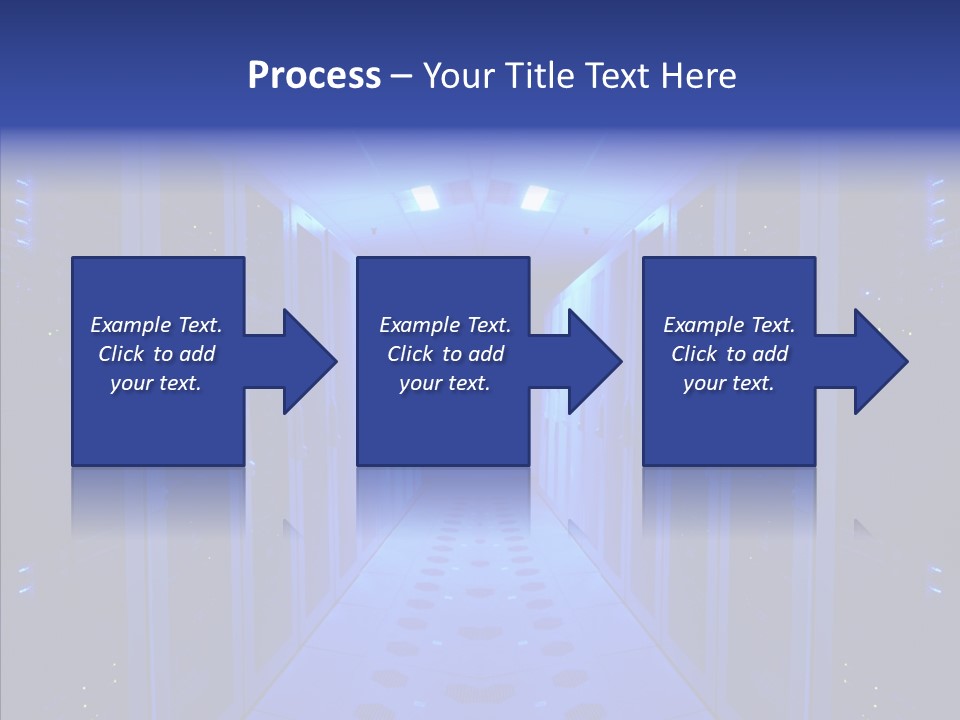 Process – Your Title Text Here

Example Text. Click to add your text.

Example Text. Click to add your text.

Example Text. Click to add your text.